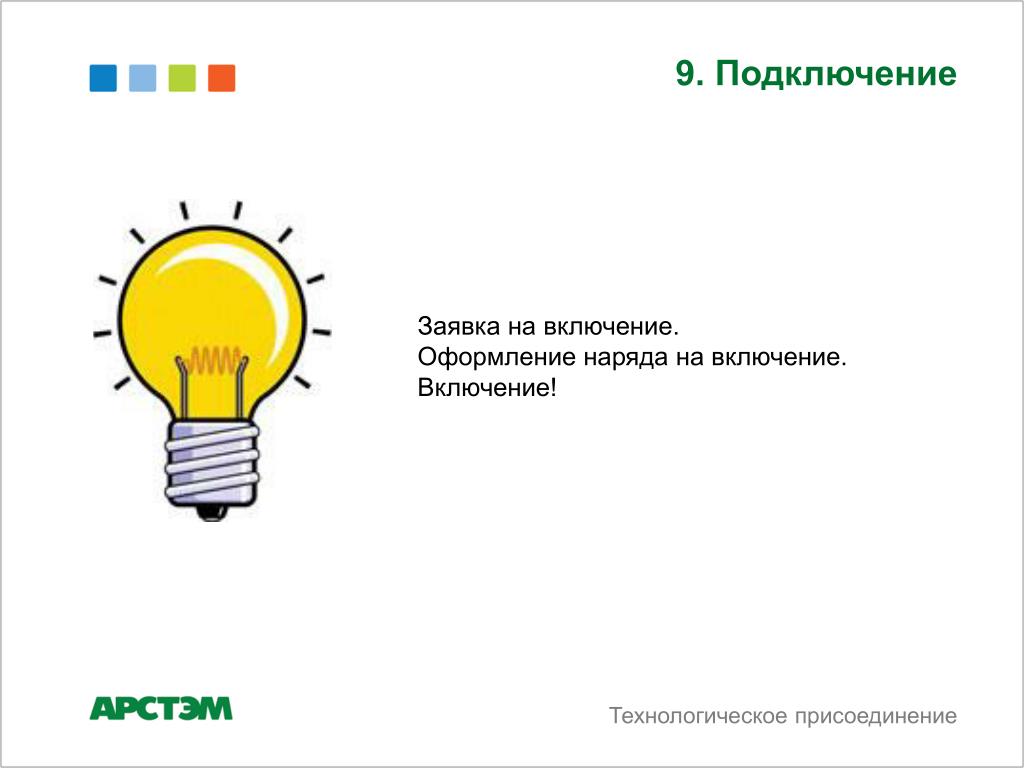 9. Подключение

Заявка на включение.
Оформление наряда на включение.
Включение!

АРСТЭМ

Технологическое присоединение